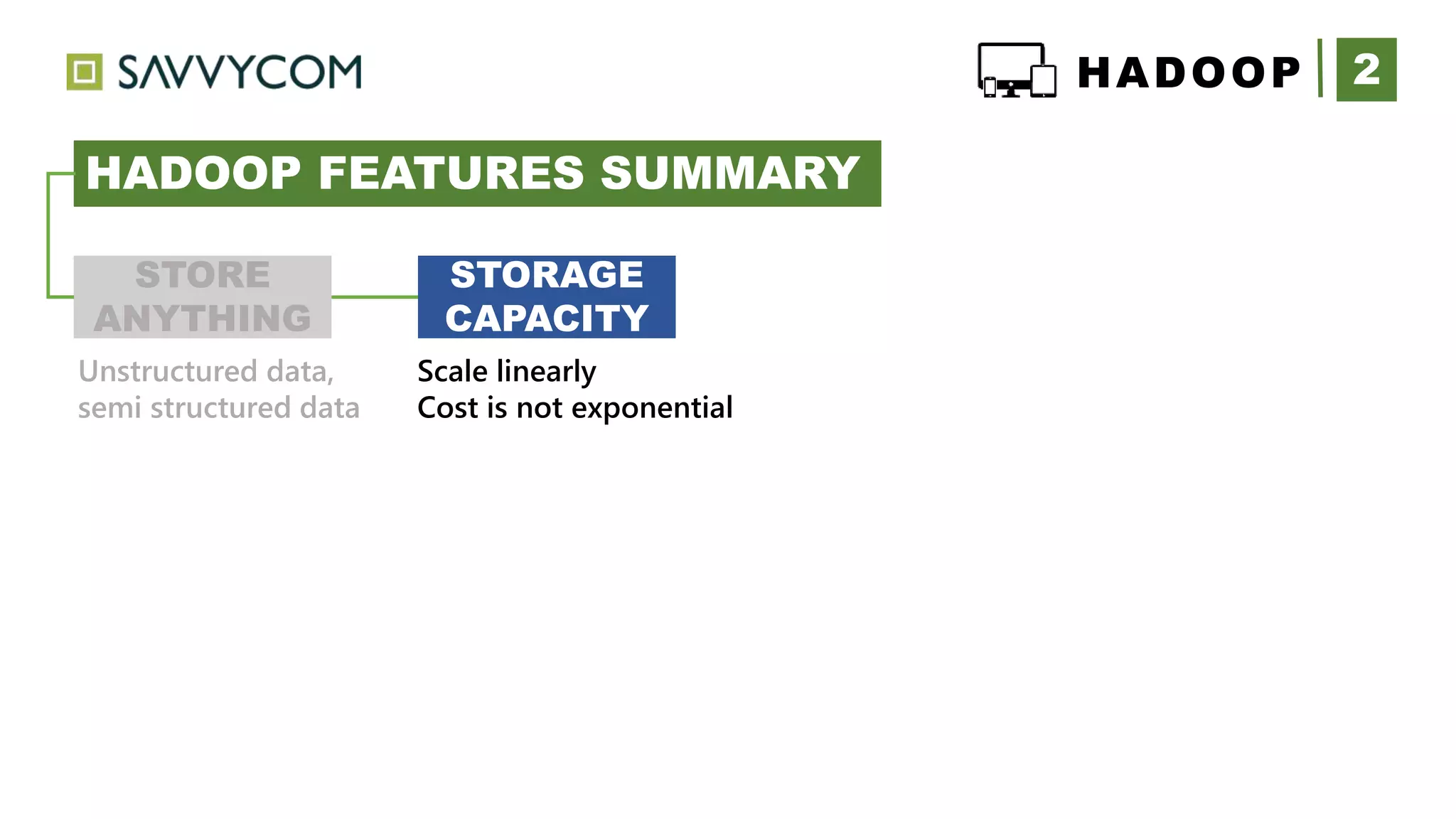 SAVVYCOM

HADOOP 2

HADOOP FEATURES SUMMARY

STORE ANYTHING

Unstructured data, semi structured data

STORAGE CAPACITY

Scale linearly
Cost is not exponential